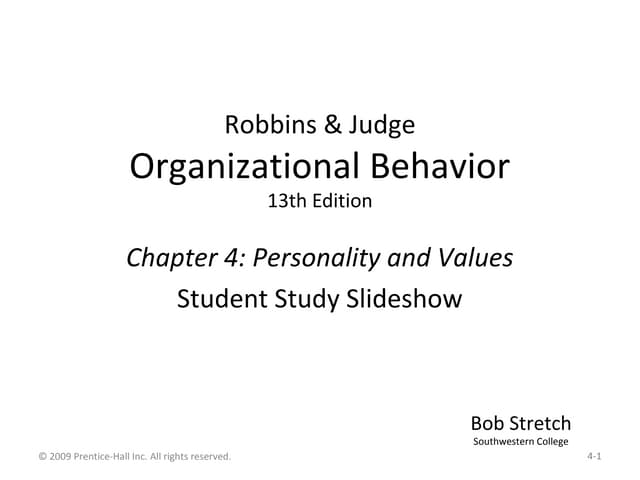 Robbins & Judge
Organizational Behavior
13th Edition

Chapter 4: Personality and Values

Student Study Slideshow

Bob Stretch
Southwestern College

© 2009 Prentice-Hall Inc. All rights reserved.

4-1